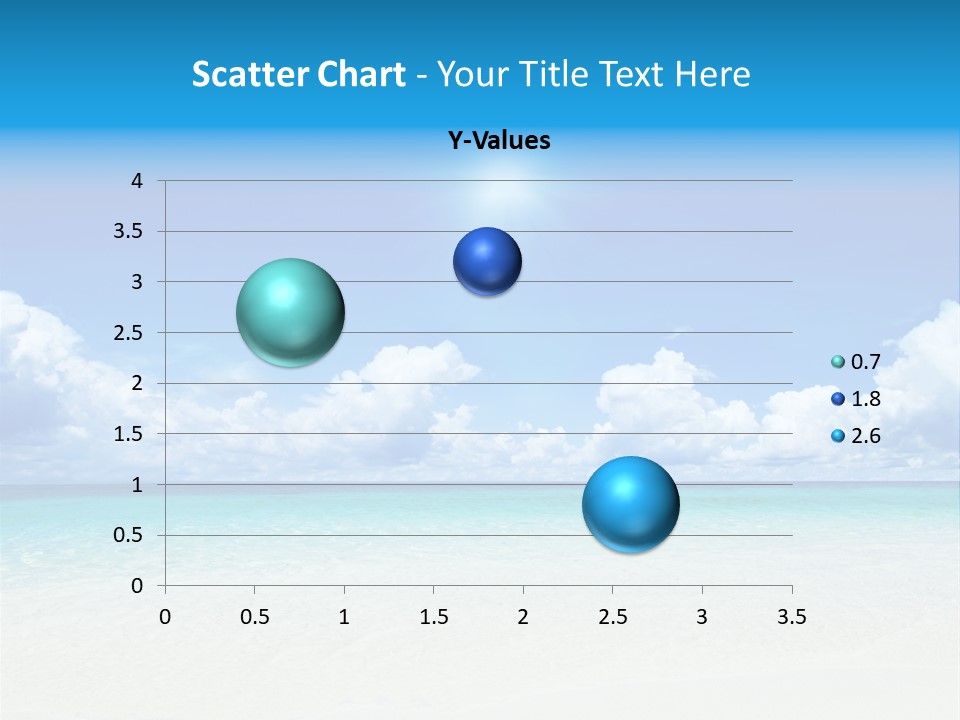 Scatter Chart - Your Title Text Here

Y-Values

4
3.5
3
2.5
2
1.5
1
0.5
0

0 0.5 1 1.5 2 2.5 3 3.5

0.7
1.8
2.6